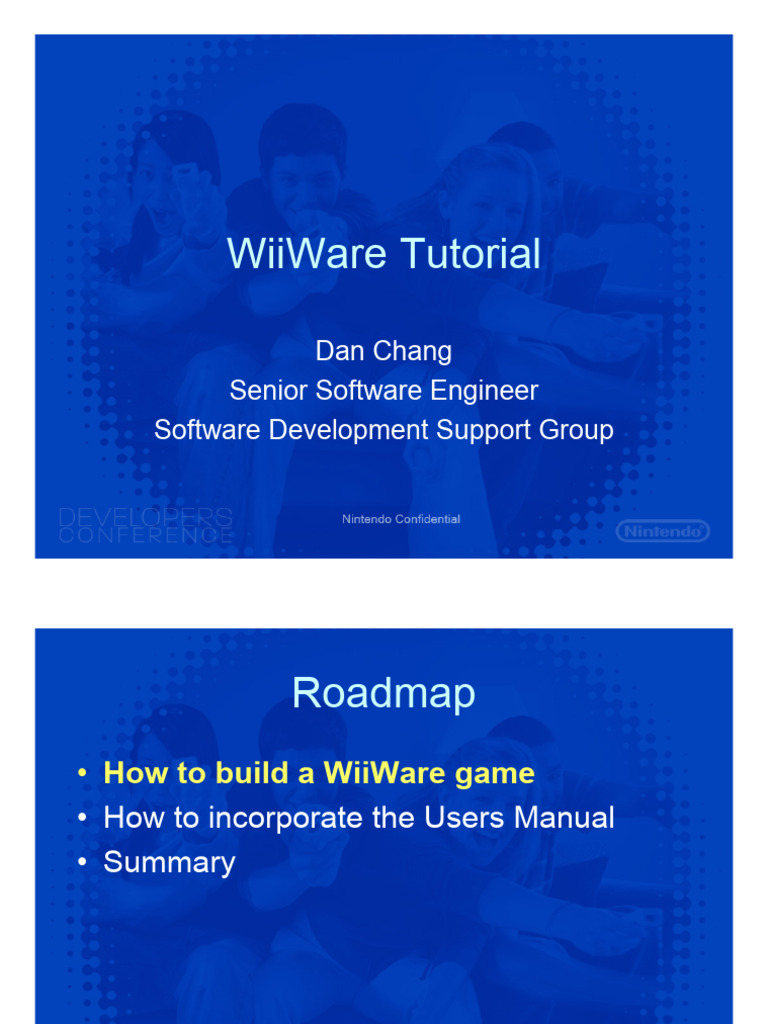 WiiWare Tutorial

Dan Chang
Senior Software Engineer
Software Development Support Group

DEVELOPERS CONFERENCE

Nintendo Confidential

Nintendo

Roadmap

• How to build a WiiWare game
• How to incorporate the Users Manual
• Summary